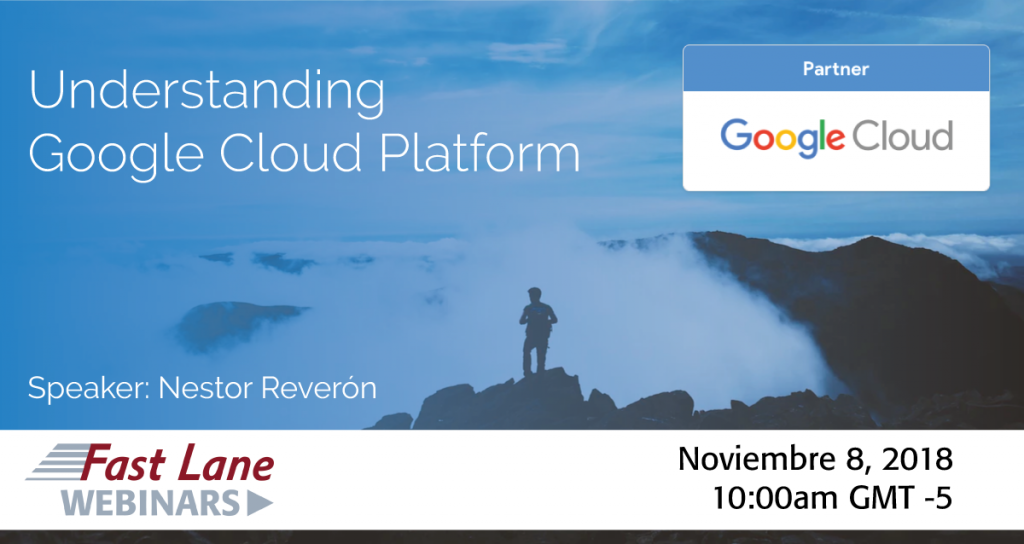 Understanding Google Cloud Platform

Partner

Google Cloud

Speaker: Nestor Reverón

Fast Lane
WEBINARS

Noviembre 8, 2018
10:00am GMT -5